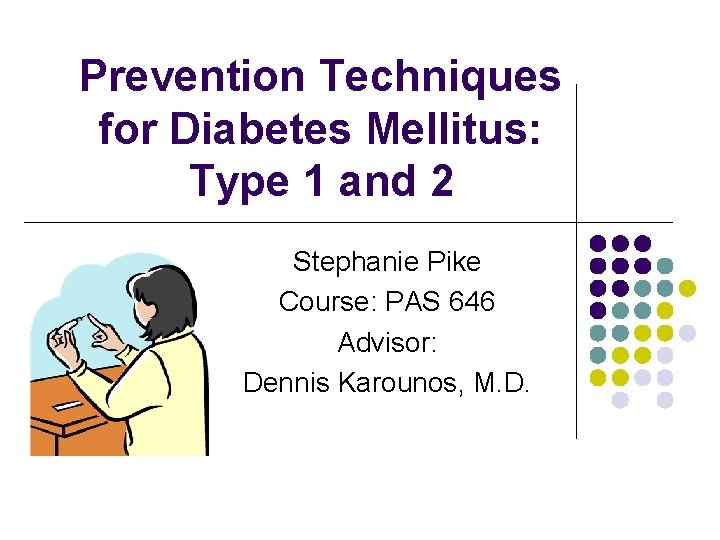 Prevention Techniques for Diabetes Mellitus: Type 1 and 2

Stephanie Pike
Course: PAS 646
Advisor:
Dennis Karounos, M.D.